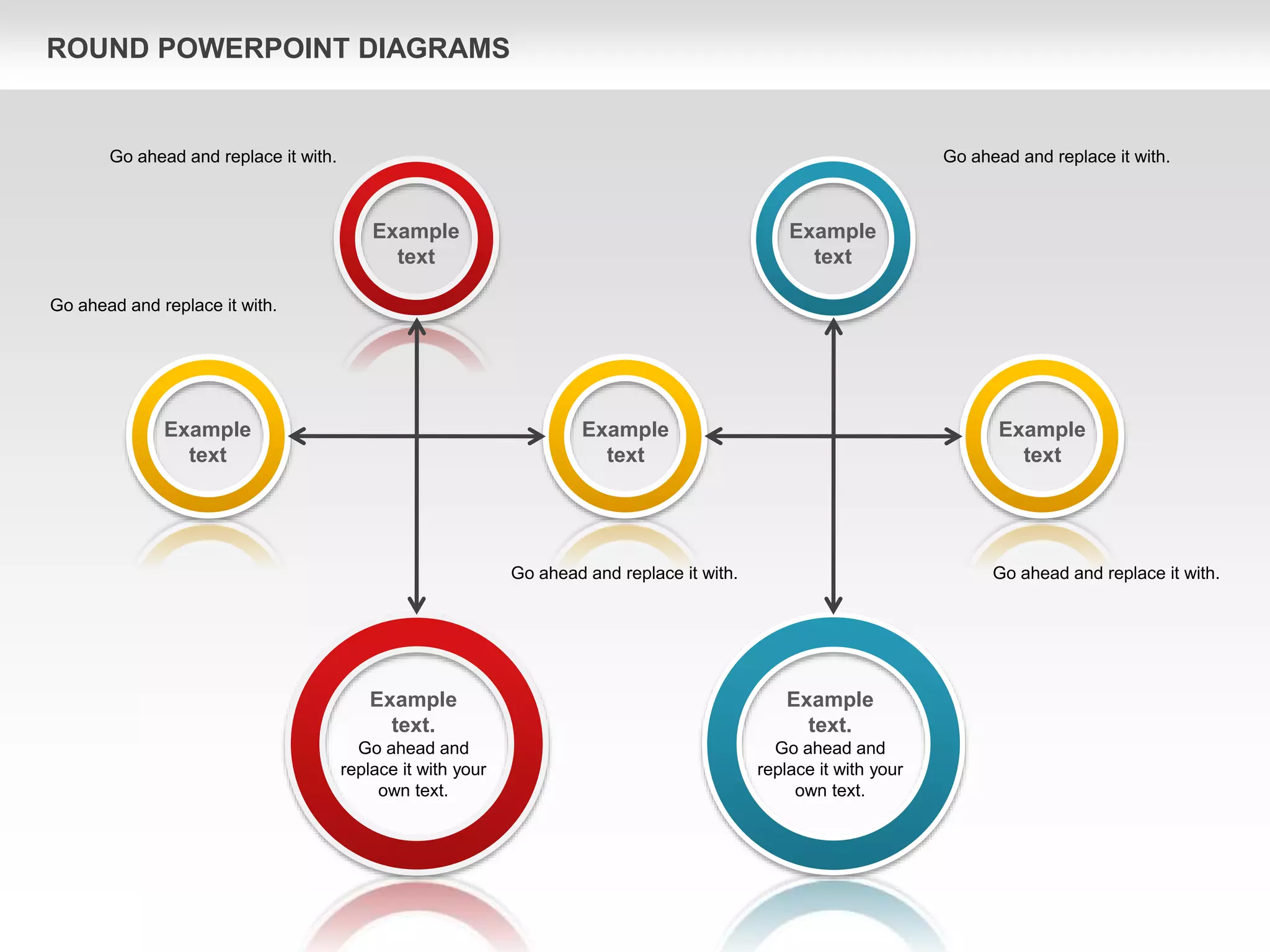 ROUND POWERPOINT DIAGRAMS

Go ahead and replace it with.

Example text

Example text

Go ahead and replace it with.

Go ahead and replace it with.

Example text

Example text

Example text

Go ahead and replace it with.

Go ahead and replace it with.

Example text.
Go ahead and replace it with your own text.

Example text.
Go ahead and replace it with your own text.